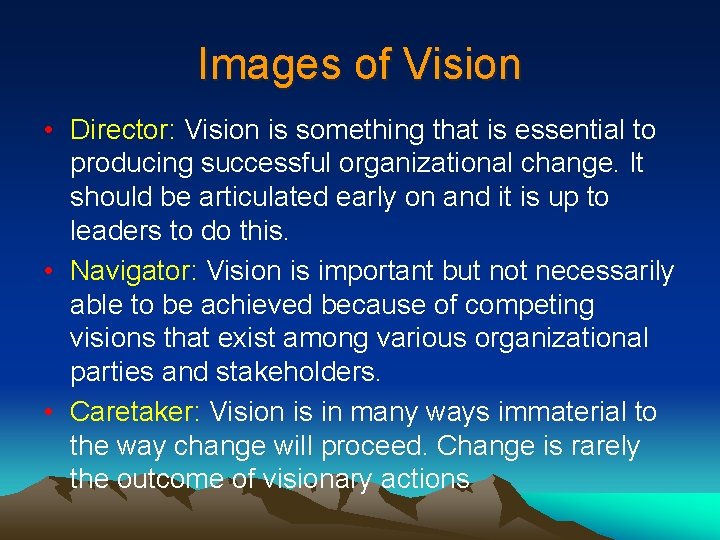 Images of Vision

• Director: Vision is something that is essential to producing successful organizational change. It should be articulated early on and it is up to leaders to do this.

• Navigator: Vision is important but not necessarily able to be achieved because of competing visions that exist among various organizational parties and stakeholders.

• Caretaker: Vision is in many ways immaterial to the way change will proceed. Change is rarely the outcome of visionary actions